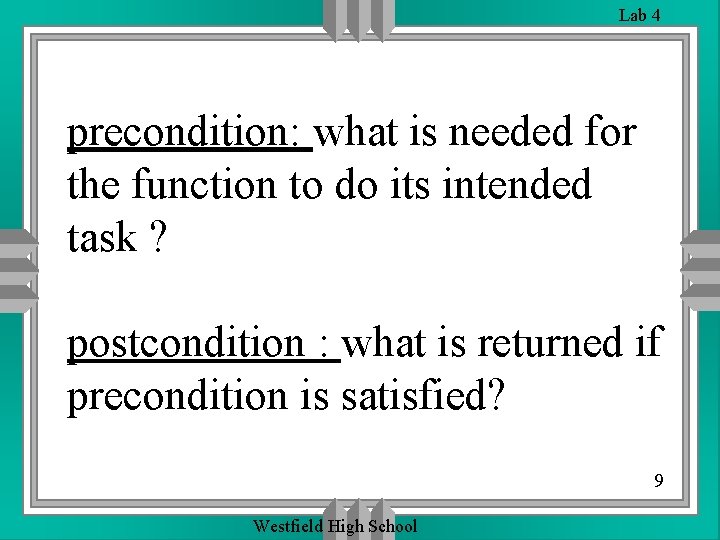 Lab 4

precondition: what is needed for the function to do its intended task ?

postcondition : what is returned if precondition is satisfied?

9

Westfield High School